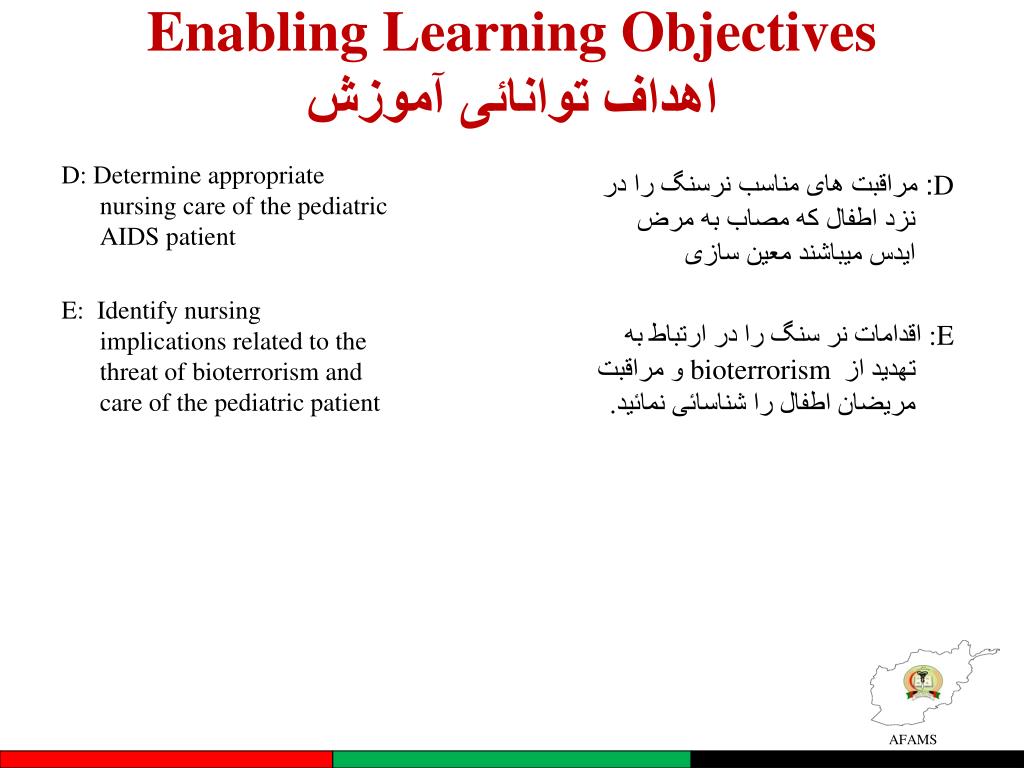 Enabling Learning Objectives
اهداف توانائی آموزش

D: Determine appropriate nursing care of the pediatric AIDS patient

E: Identify nursing implications related to the threat of bioterrorism and care of the pediatric patient

D: مراقبت های مناسب نرسنگ را در نزد اطفال که مصاب به مرض ایدس میباشند معین سازی

E: اقدامات نر سنگ را در ارتباط به تهدید از bioterrorism و مراقبت مریضان اطفال را شناسائی نمائید.

AFAMS